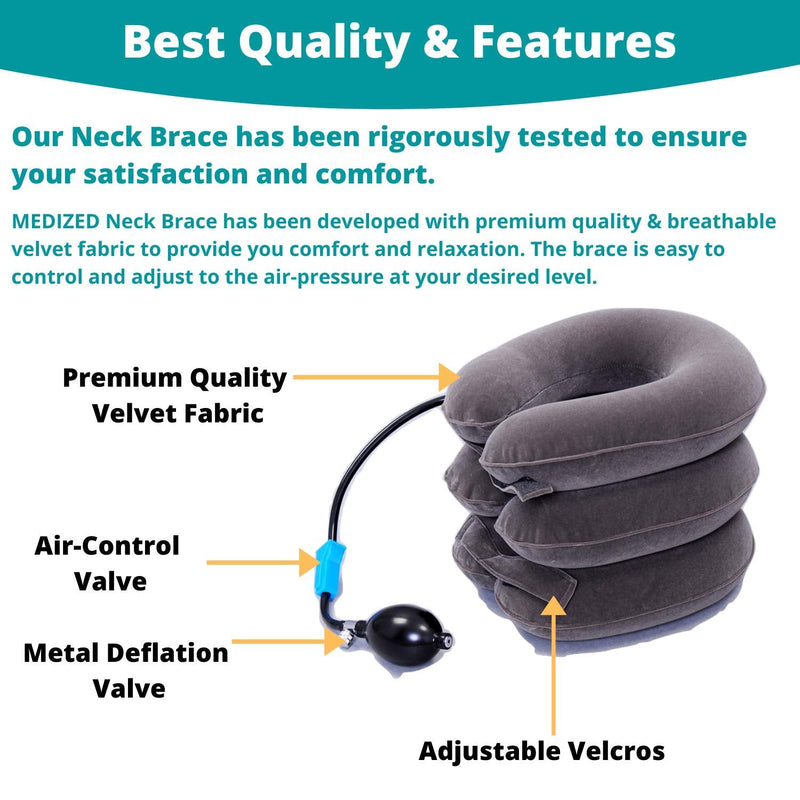 Best Quality & Features

Our Neck Brace has been rigorously tested to ensure your satisfaction and comfort.

MEDIZED Neck Brace has been developed with premium quality & breathable velvet fabric to provide you comfort and relaxation. The brace is easy to control and adjust to the air-pressure at your desired level.

Premium Quality Velvet Fabric

Air-Control Valve

Metal Deflation Valve

Adjustable Velcros